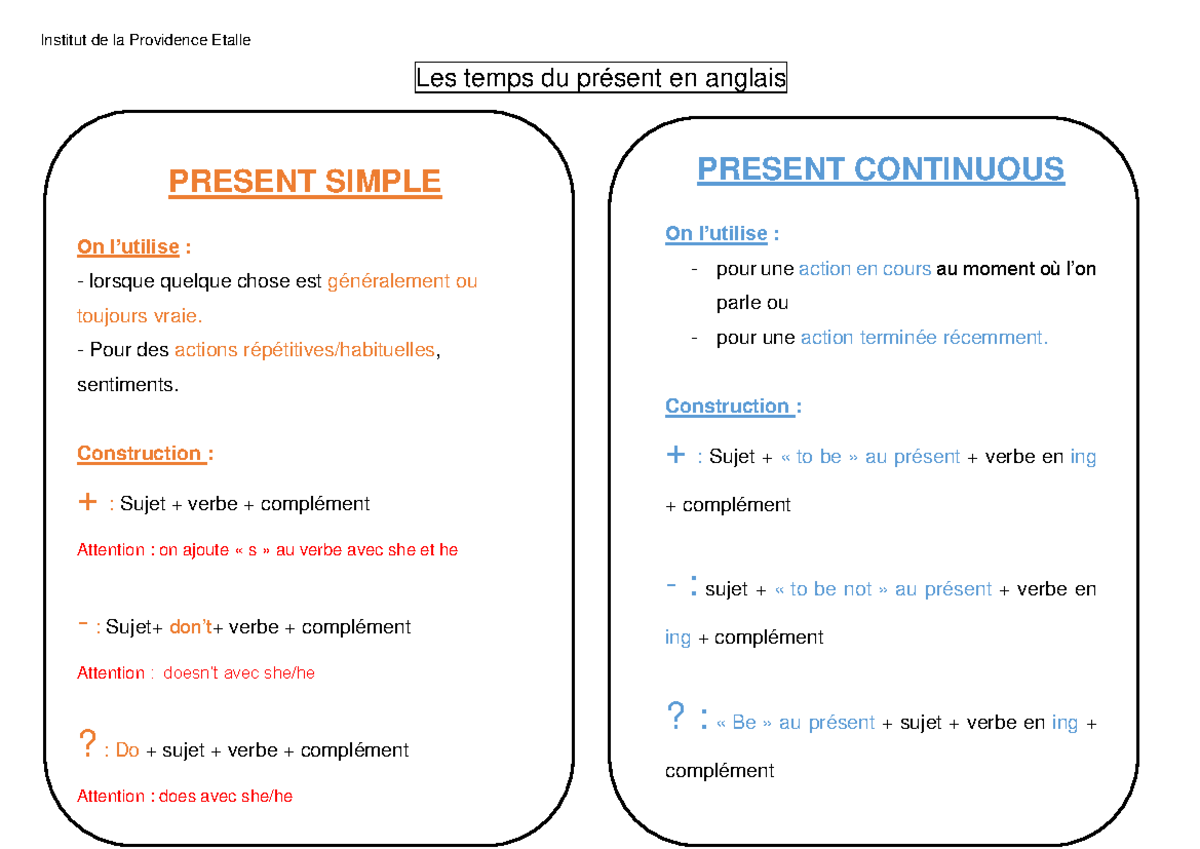 Institut de la Providence Etalle

Les temps du présent en anglais

PRESENT SIMPLE

On l'utilise :
- lorsque quelque chose est généralement ou toujours vraie.
- Pour des actions répétitives/habituelles, sentiments.

Construction :

+ : Sujet + verbe + complément

Attention : on ajoute « s » au verbe avec she et he

- : Sujet+ don't+ verbe + complément

Attention : doesn't avec she/he

? : Do + sujet + verbe + complément

Attention : does avec she/he

PRESENT CONTINUOUS

On l'utilise :
- pour une action en cours au moment où l'on parle ou
- pour une action terminée récemment.

Construction :

+ : Sujet + « to be » au présent + verbe en ing + complément

- : sujet + « to be not » au présent + verbe en ing + complément

? : « Be » au présent + sujet + verbe en ing + complément